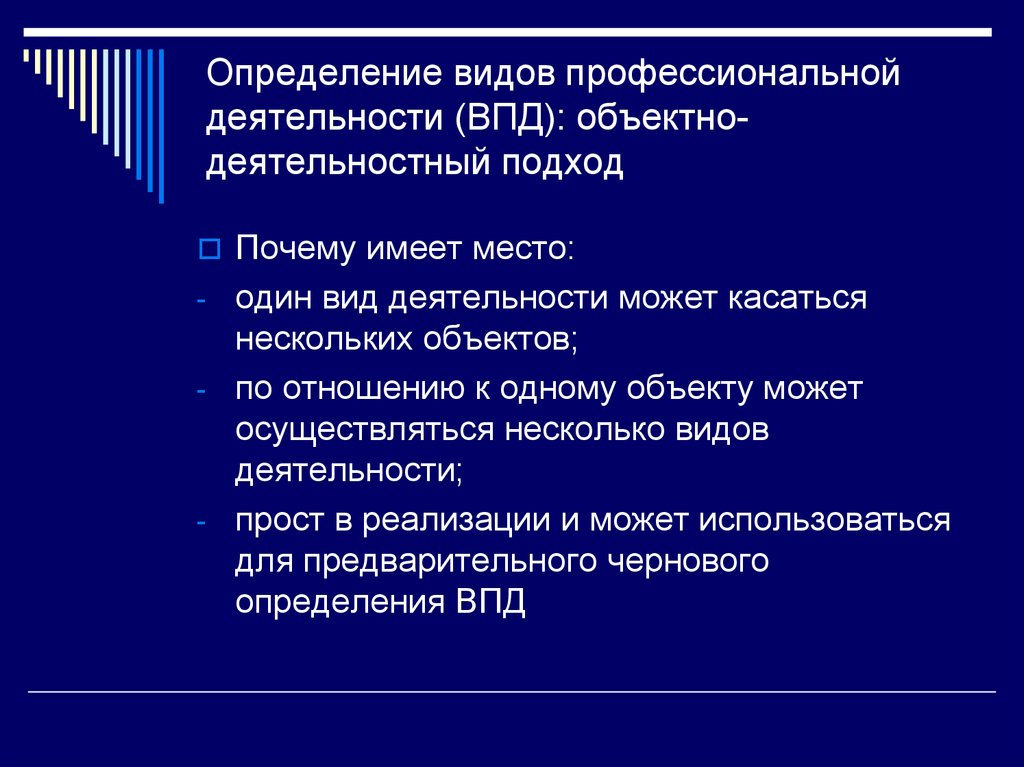 Определение видов профессиональной деятельности (ВПД): объектно-деятельностный подход

Почему имеет место:

- один вид деятельности может касаться нескольких объектов;
- по отношению к одному объекту может осуществляться несколько видов деятельности;
- прост в реализации и может использоваться для предварительного чернового определения ВПД